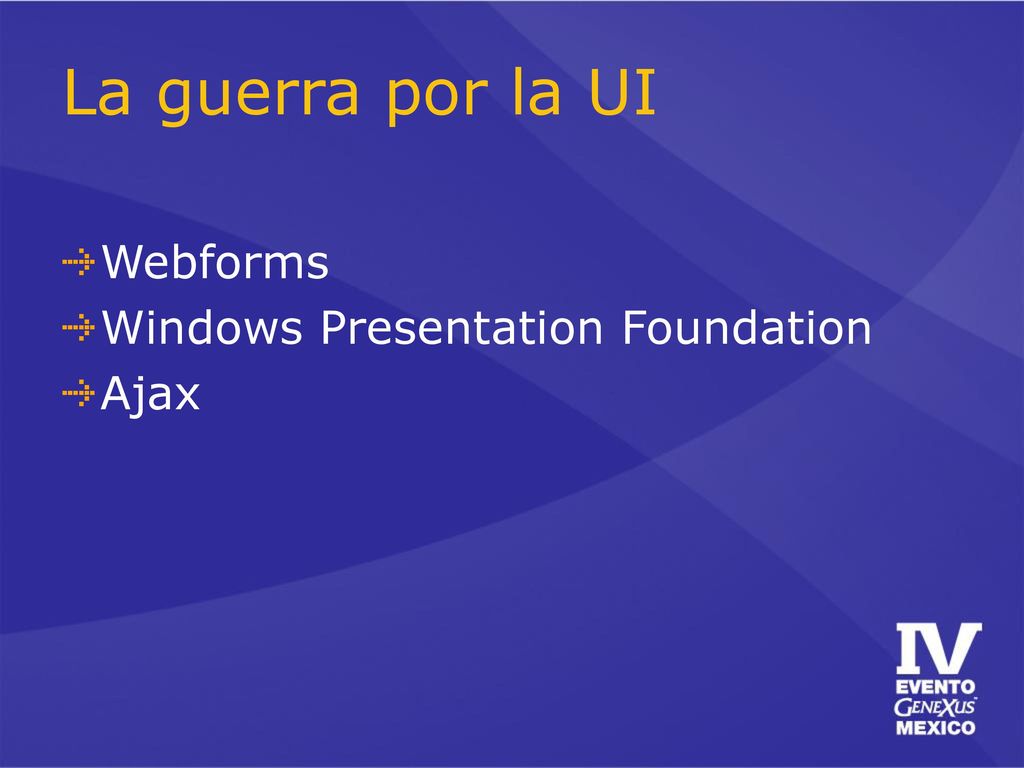 La guerra por la UI

Webforms
Windows Presentation Foundation
Ajax

IV
EVENTO
GENEXUS™
MEXICO